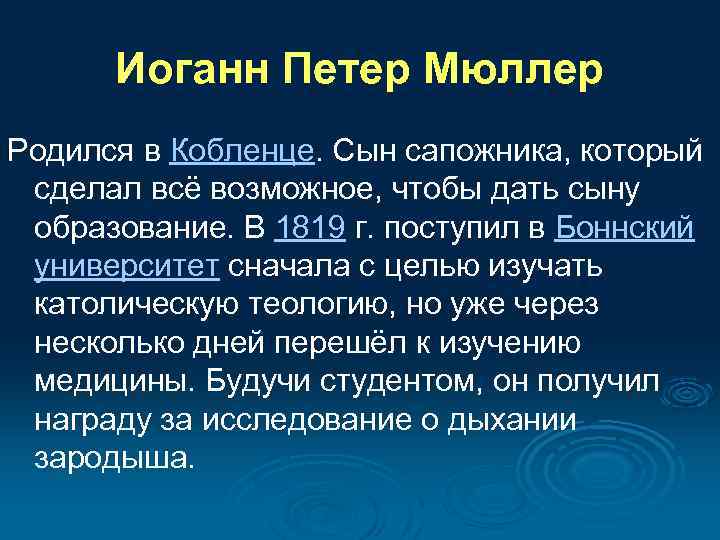 Иоганн Петер Мюллер

Родился в Кобленце. Сын сапожника, который сделал всё возможное, чтобы дать сыну образование. В 1819 г. поступил в Боннский университет сначала с целью изучать католическую теологию, но уже через несколько дней перешёл к изучению медицины. Будучи студентом, он получил награду за исследование о дыхании зародыша.